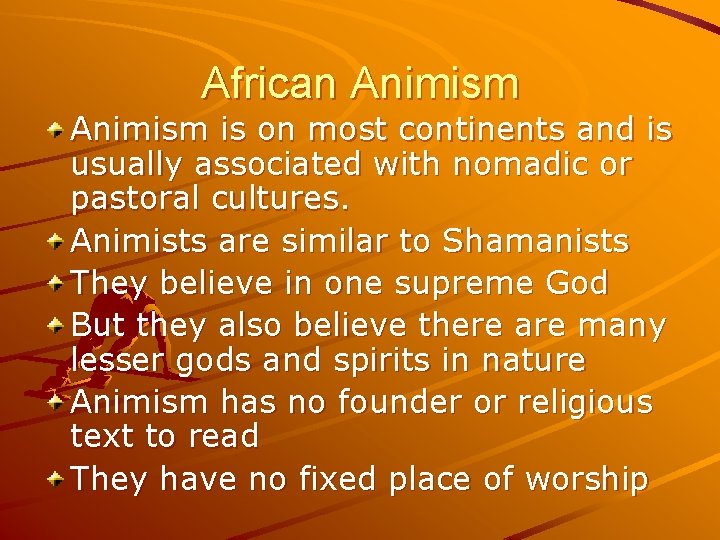 African Animism

Animism is on most continents and is usually associated with nomadic or pastoral cultures.

Animists are similar to Shamanists

They believe in one supreme God

But they also believe there are many lesser gods and spirits in nature

Animism has no founder or religious text to read

They have no fixed place of worship